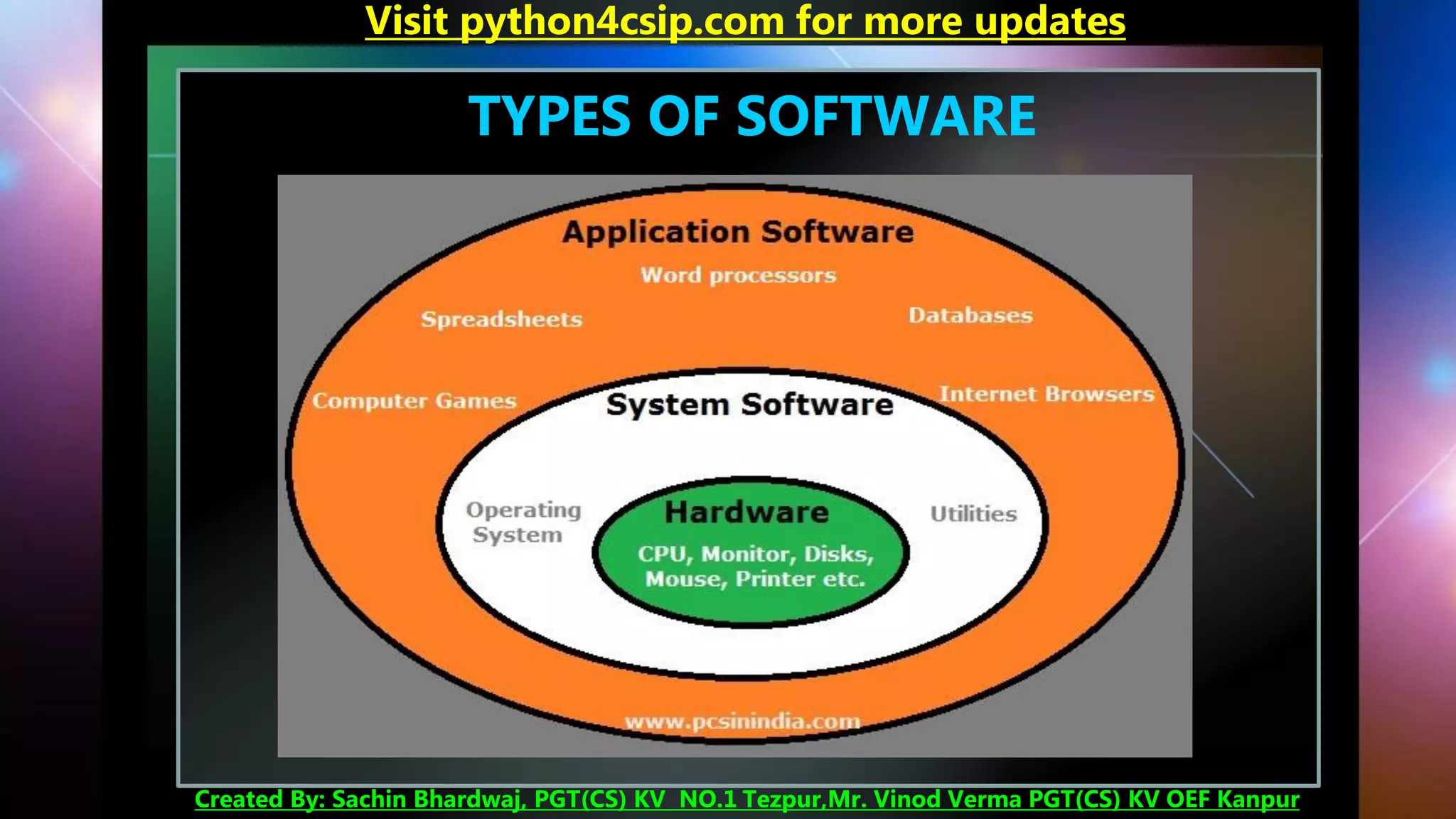 Visit python4csip.com for more updates

TYPES OF SOFTWARE

Application Software

Word processors

Spreadsheets

Databases

Computer Games

Internet Browsers

System Software

Operating System

Utilities

Hardware

CPU, Monitor, Disks, Mouse, Printer etc.

www.pcsinindia.com

Created By: Sachin Bhardwaj, PGT(CS) KV NO.1 Tezpur,Mr. Vinod Verma PGT(CS) KV OEF Kanpur